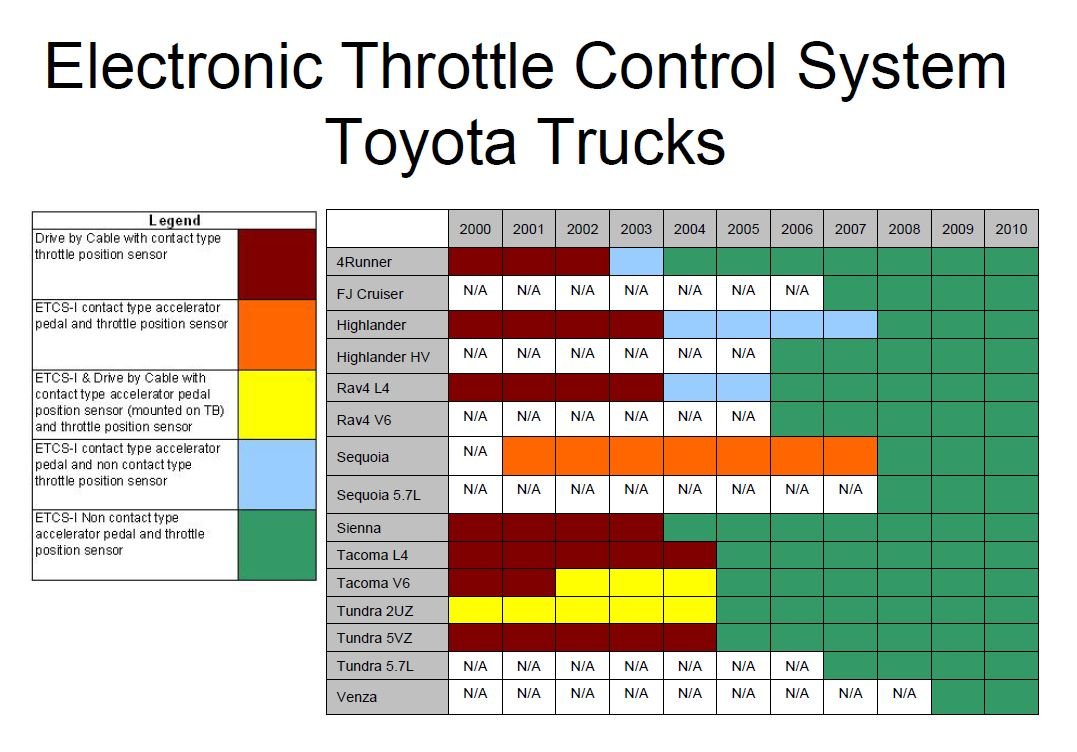 Electronic Throttle Control System
Toyota Trucks

| Legend | |
|---|---|
| Drive by Cable with contact type throttle position sensor | |
| ETCS-I contact type accelerator pedal and throttle position sensor | |
| ETCS-I & Drive by Cable with contact type accelerator pedal position sensor (mounted on TB) and throttle position sensor | |
| ETCS-I contact type accelerator pedal and non contact type throttle position sensor | |
| ETCS-I Non contact type accelerator pedal and throttle position sensor | |

| | 2000 | 2001 | 2002 | 2003 | 2004 | 2005 | 2006 | 2007 | 2008 | 2009 | 2010 |
|---|---|---|---|---|---|---|---|---|---|---|---|
| 4Runner | | | | | | | | | | | |
| FJ Cruiser | N/A | N/A | N/A | N/A | N/A | N/A | N/A | | | | |
| Highlander | | | | | | | | | | | |
| Highlander HV | N/A | N/A | N/A | N/A | N/A | N/A | | | | | |
| Rav4 L4 | | | | | | | | | | | |
| Rav4 V6 | N/A | N/A | N/A | N/A | N/A | N/A | | | | | |
| Sequoia | N/A | | | | | | | | | | |
| Sequoia 5.7L | N/A | N/A | N/A | N/A | N/A | N/A | N/A | N/A | | | |
| Sienna | | | | | | | | | | | |
| Tacoma L4 | | | | | | | | | | | |
| Tacoma V6 | | | | | | | | | | | |
| Tundra 2UZ | | | | | | | | | | | |
| Tundra 5VZ | | | | | | | | | | | |
| Tundra 5.7L | N/A | N/A | N/A | N/A | N/A | N/A | N/A | | | | |
| Venza | N/A | N/A | N/A | N/A | N/A | N/A | N/A | N/A | N/A | | |